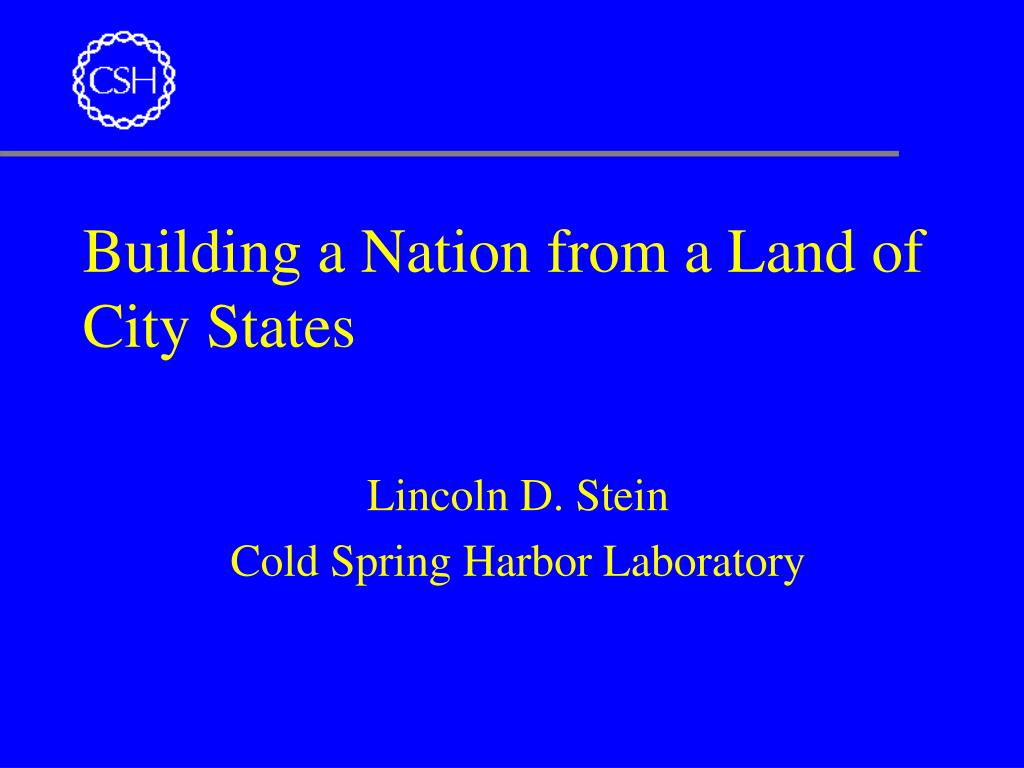 CSH

Building a Nation from a Land of City States

Lincoln D. Stein
Cold Spring Harbor Laboratory